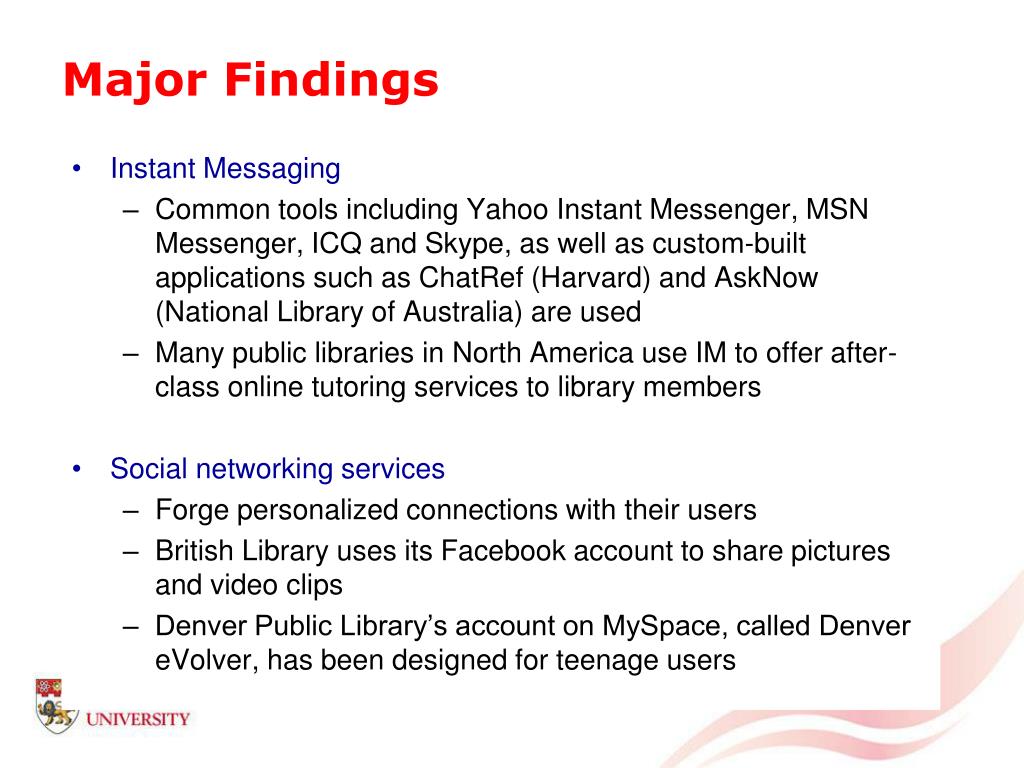 Major Findings

• Instant Messaging
– Common tools including Yahoo Instant Messenger, MSN Messenger, ICQ and Skype, as well as custom-built applications such as ChatRef (Harvard) and AskNow (National Library of Australia) are used
– Many public libraries in North America use IM to offer after-class online tutoring services to library members

• Social networking services
– Forge personalized connections with their users
– British Library uses its Facebook account to share pictures and video clips
– Denver Public Library's account on MySpace, called Denver eVolver, has been designed for teenage users

UNIVERSITY